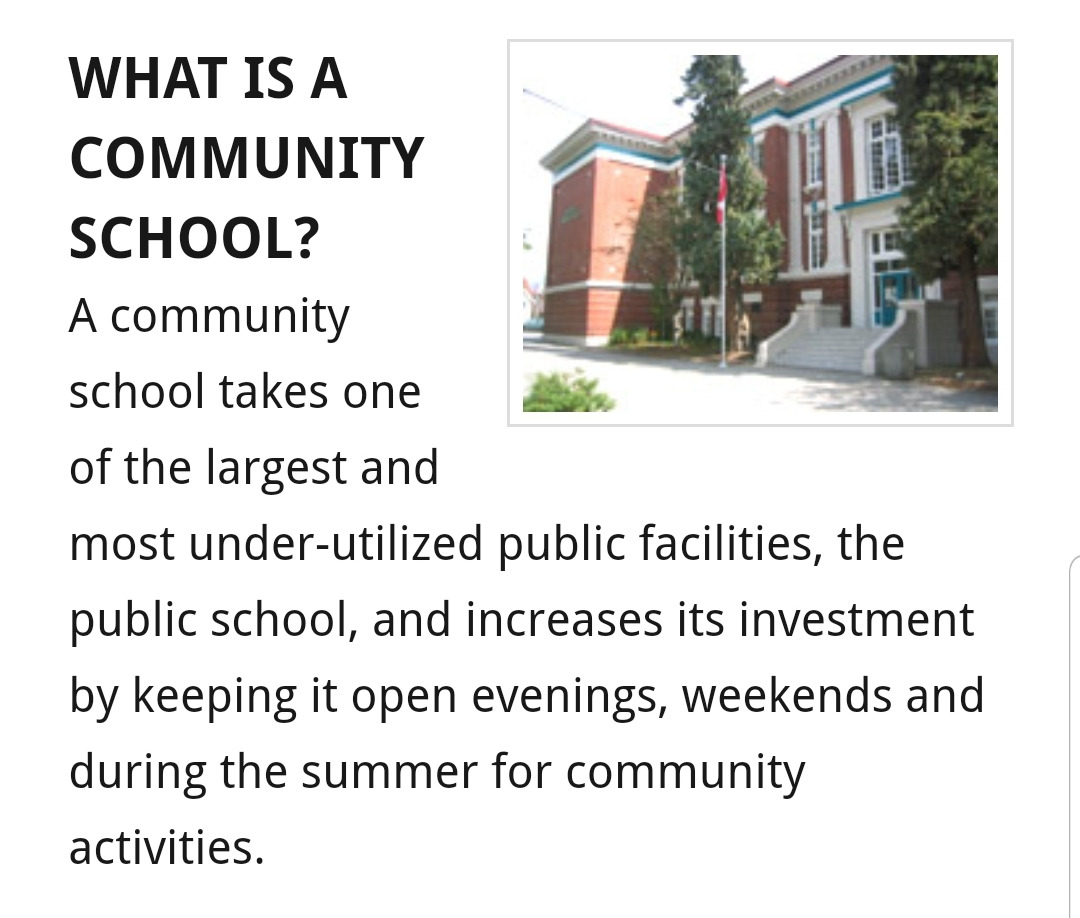 WHAT IS A COMMUNITY SCHOOL?

A community school takes one of the largest and most under-utilized public facilities, the public school, and increases its investment by keeping it open evenings, weekends and during the summer for community activities.